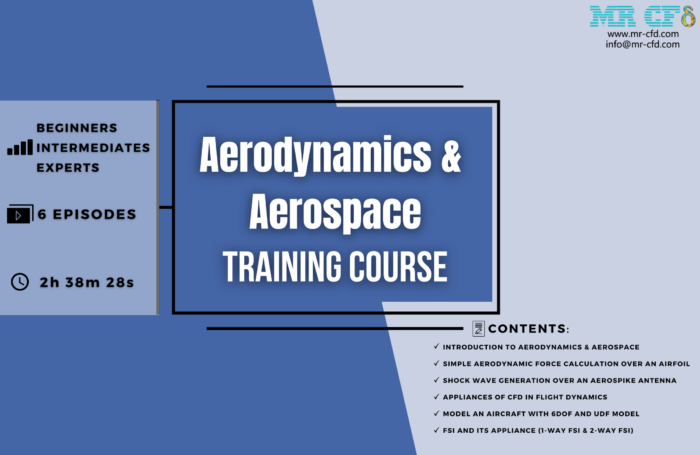 MR CFD
www.mr-cfd.com
info@mr-cfd.com

BEGINNERS
INTERMEDIATES
EXPERTS

6 EPISODES

2h 38m 28s

Aerodynamics & Aerospace
TRAINING COURSE

CONTENTS:

✓ INTRODUCTION TO AERODYNAMICS & AEROSPACE
✓ SIMPLE AERODYNAMIC FORCE CALCULATION OVER AN AIRFOIL
✓ SHOCK WAVE GENERATION OVER AN AEROSPIKE ANTENNA
✓ APPLIANCES OF CFD IN FLIGHT DYNAMICS
✓ MODEL AN AIRCRAFT WITH 6DOF AND UDF MODEL
✓ FSI AND ITS APPLIANCE (1-WAY FSI & 2-WAY FSI)